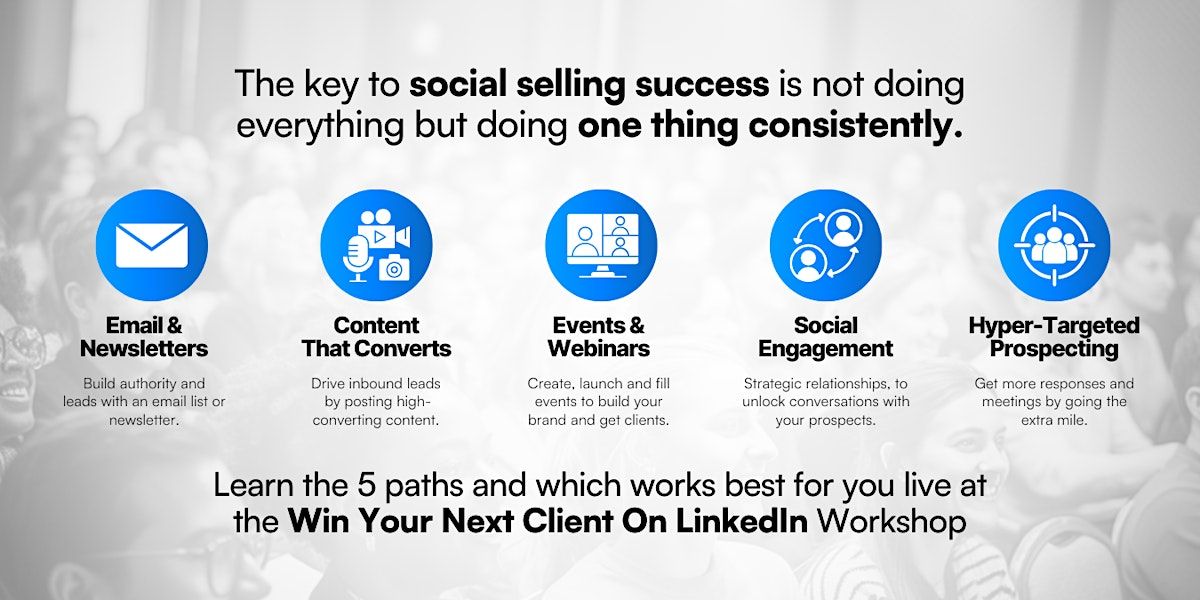 The key to social selling success is not doing everything but doing one thing consistently.

Email & Newsletters

Build authority and leads with an email list or newsletter.

Content That Converts

Drive inbound leads by posting high-converting content.

Events & Webinars

Create, launch and fill events to build your brand and get clients.

Social Engagement

Strategic relationships, to unlock conversations with your prospects.

Hyper-Targeted Prospecting

Get more responses and meetings by going the extra mile.

Learn the 5 paths and which works best for you live at the Win Your Next Client On LinkedIn Workshop